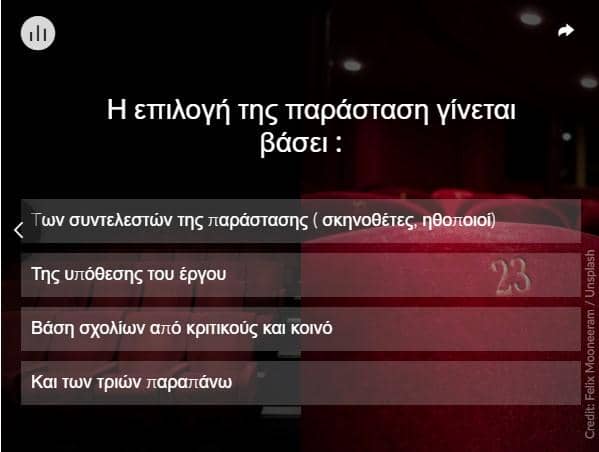 Η επιλογή της παράσταση γίνεται βάσει :

Των συντελεστών της παράστασης ( σκηνοθέτες, ηθοποιοί)

Της υπόθεσης του έργου

Βάση σχολίων από κριτικούς και κοινό

Και των τριών παραπάνω

23

Credit: Felix Mooneeram / Unsplash